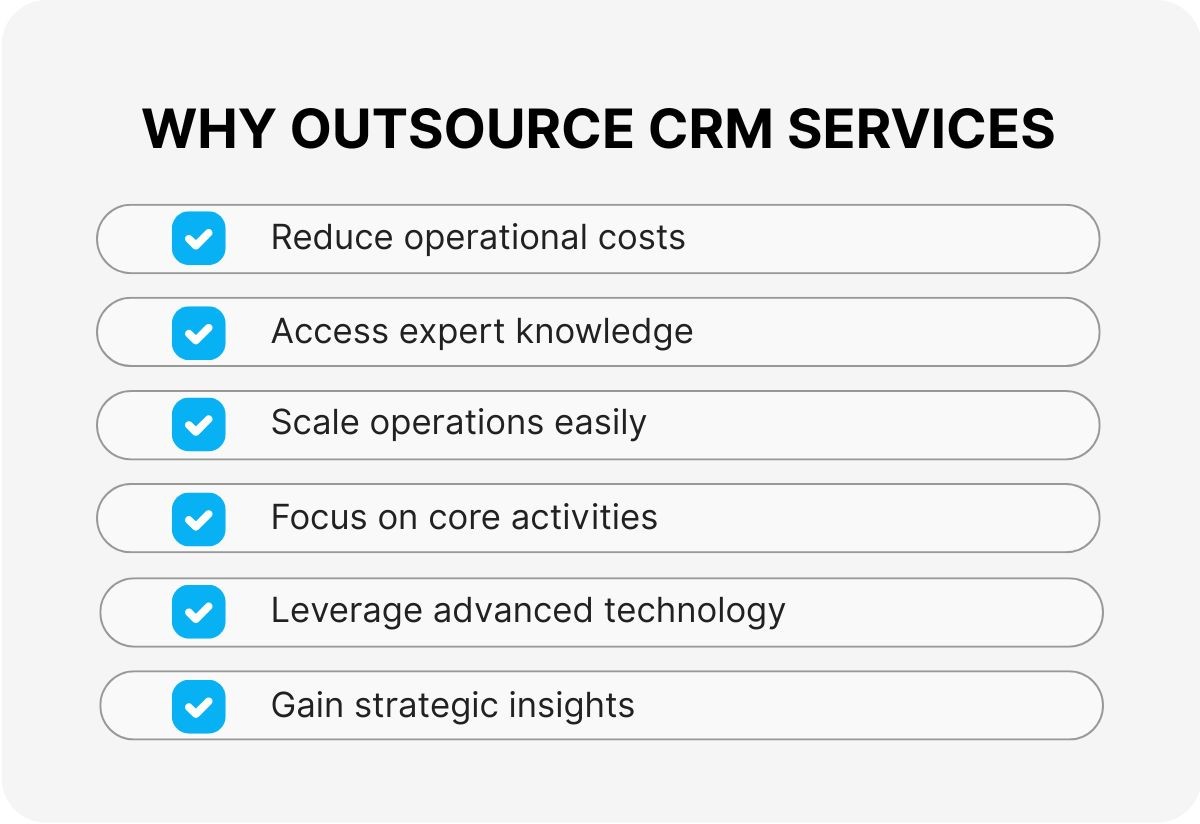 WHY OUTSOURCE CRM SERVICES

Reduce operational costs

Access expert knowledge

Scale operations easily

Focus on core activities

Leverage advanced technology

Gain strategic insights